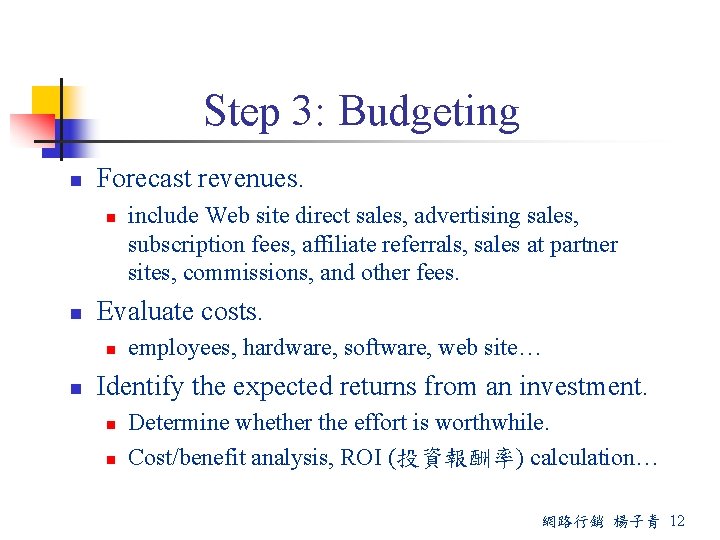 Step 3: Budgeting

Forecast revenues.

include Web site direct sales, advertising sales, subscription fees, affiliate referrals, sales at partner sites, commissions, and other fees.

Evaluate costs.

employees, hardware, software, web site…

Identify the expected returns from an investment.

Determine whether the effort is worthwhile.

Cost/benefit analysis, ROI (投資報酬率) calculation…

網路行銷 楊子青 12